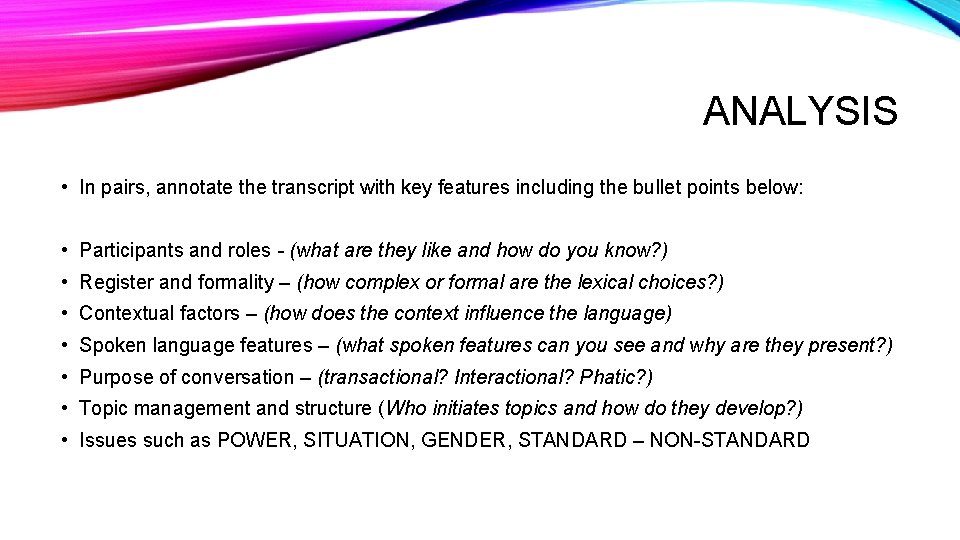 ANALYSIS

• In pairs, annotate the transcript with key features including the bullet points below:

• Participants and roles - (what are they like and how do you know?)
• Register and formality – (how complex or formal are the lexical choices?)
• Contextual factors – (how does the context influence the language)
• Spoken language features – (what spoken features can you see and why are they present?)
• Purpose of conversation – (transactional? Interactional? Phatic?)
• Topic management and structure (Who initiates topics and how do they develop?)
• Issues such as POWER, SITUATION, GENDER, STANDARD – NON-STANDARD